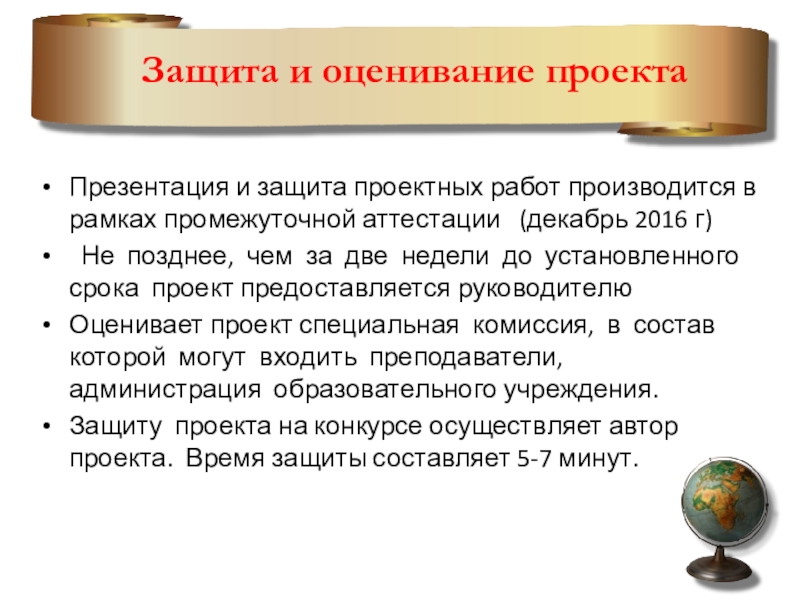 Защита и оценивание проекта

• Презентация и защита проектных работ производится в рамках промежуточной аттестации (декабрь 2016 г)

• Не позднее, чем за две недели до установленного срока проект предоставляется руководителю

• Оценивает проект специальная комиссия, в состав которой могут входить преподаватели, администрация образовательного учреждения.

• Защиту проекта на конкурсе осуществляет автор проекта. Время защиты составляет 5-7 минут.